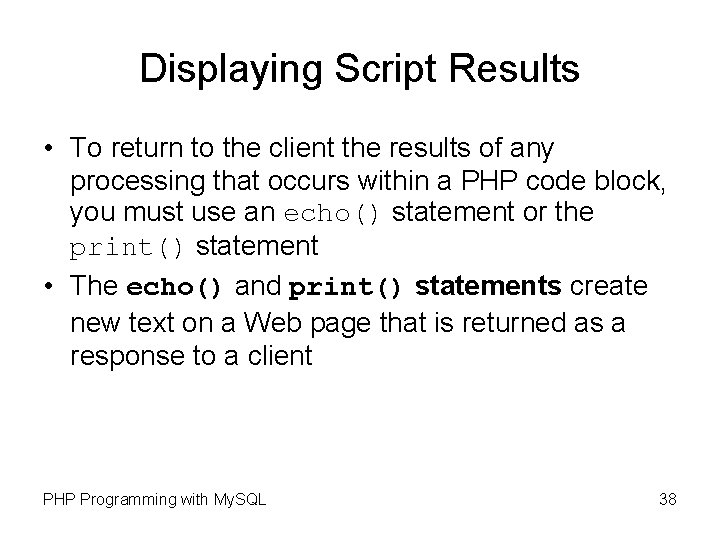 Displaying Script Results

• To return to the client the results of any processing that occurs within a PHP code block, you must use an echo() statement or the print() statement

• The echo() and print() statements create new text on a Web page that is returned as a response to a client

PHP Programming with MySQL

38